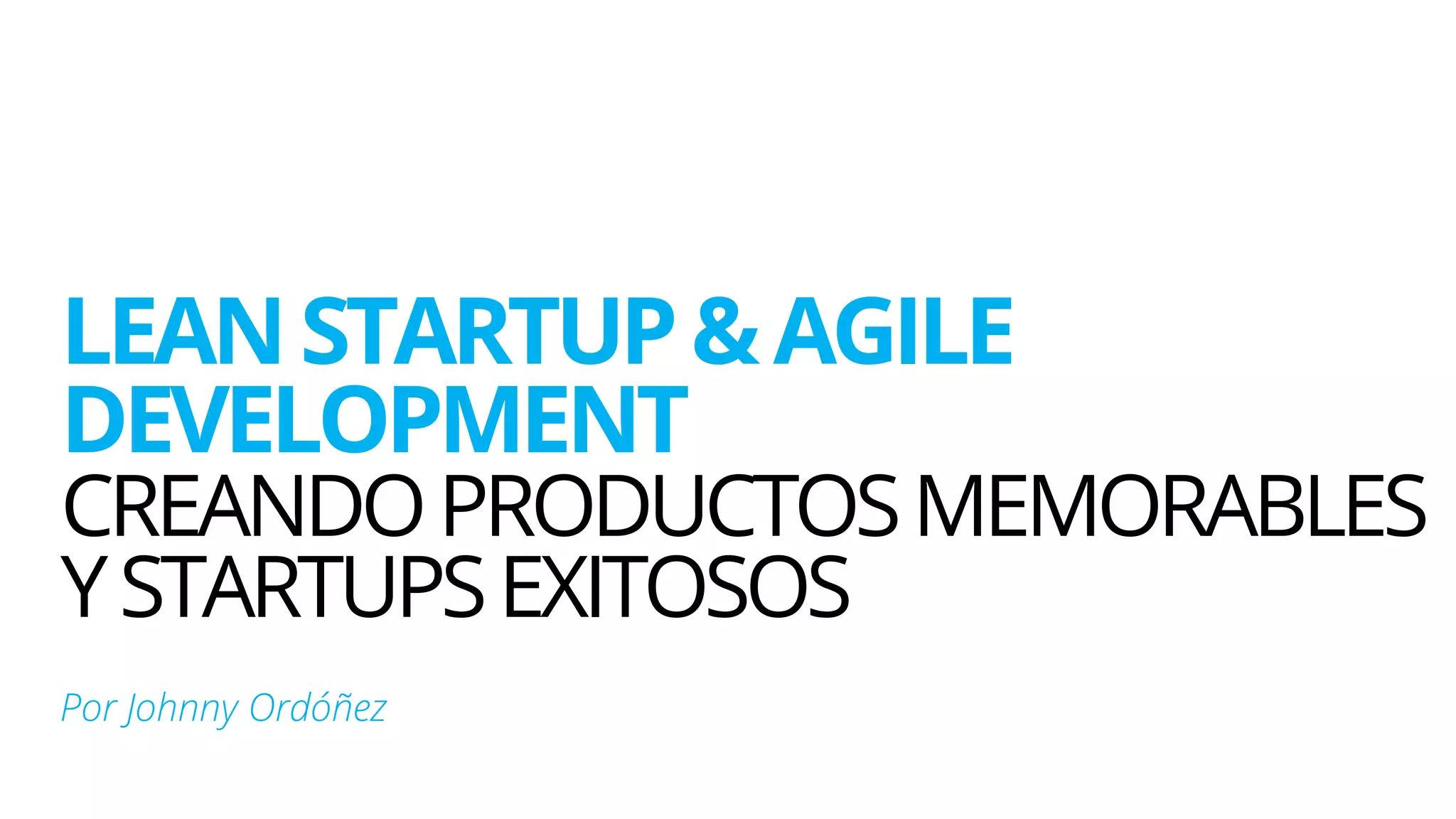 LEAN STARTUP & AGILE DEVELOPMENT
CREANDO PRODUCTOS MEMORABLES Y STARTUPS EXITOSOS

Por Johnny Ordóñez